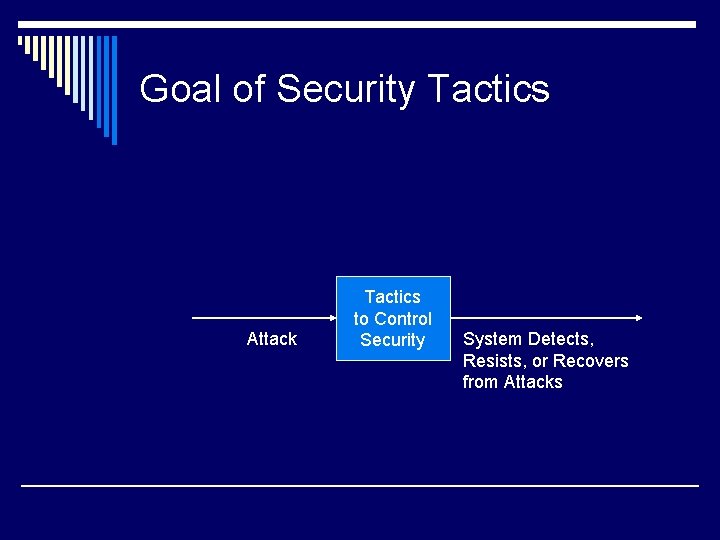 Goal of Security Tactics

Attack

Tactics to Control Security

System Detects, Resists, or Recovers from Attacks